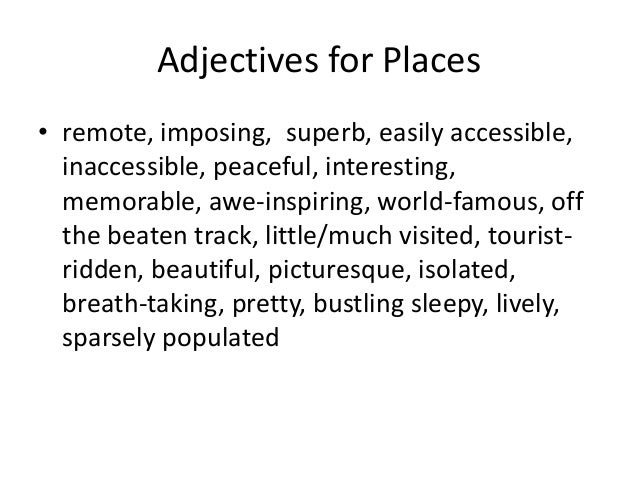 Adjectives for Places

• remote, imposing, superb, easily accessible, inaccessible, peaceful, interesting, memorable, awe-inspiring, world-famous, off the beaten track, little/much visited, tourist-ridden, beautiful, picturesque, isolated, breath-taking, pretty, bustling sleepy, lively, sparsely populated